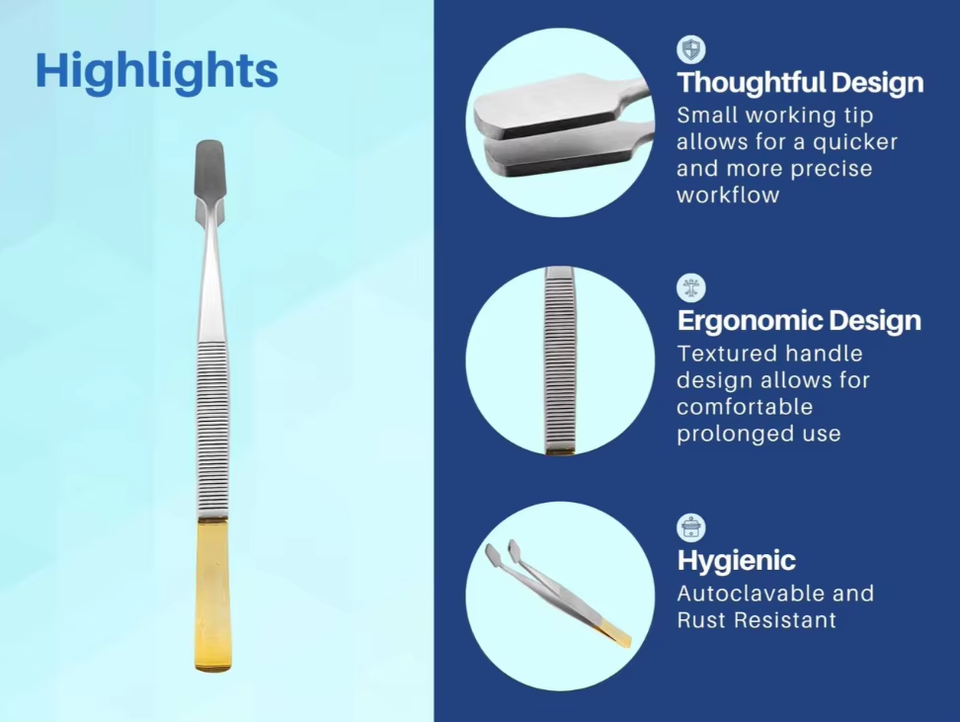 Highlights

Thoughtful Design
Small working tip allows for a quicker and more precise workflow

Ergonomic Design
Textured handle design allows for comfortable prolonged use

Hygienic
Autoclavable and Rust Resistant